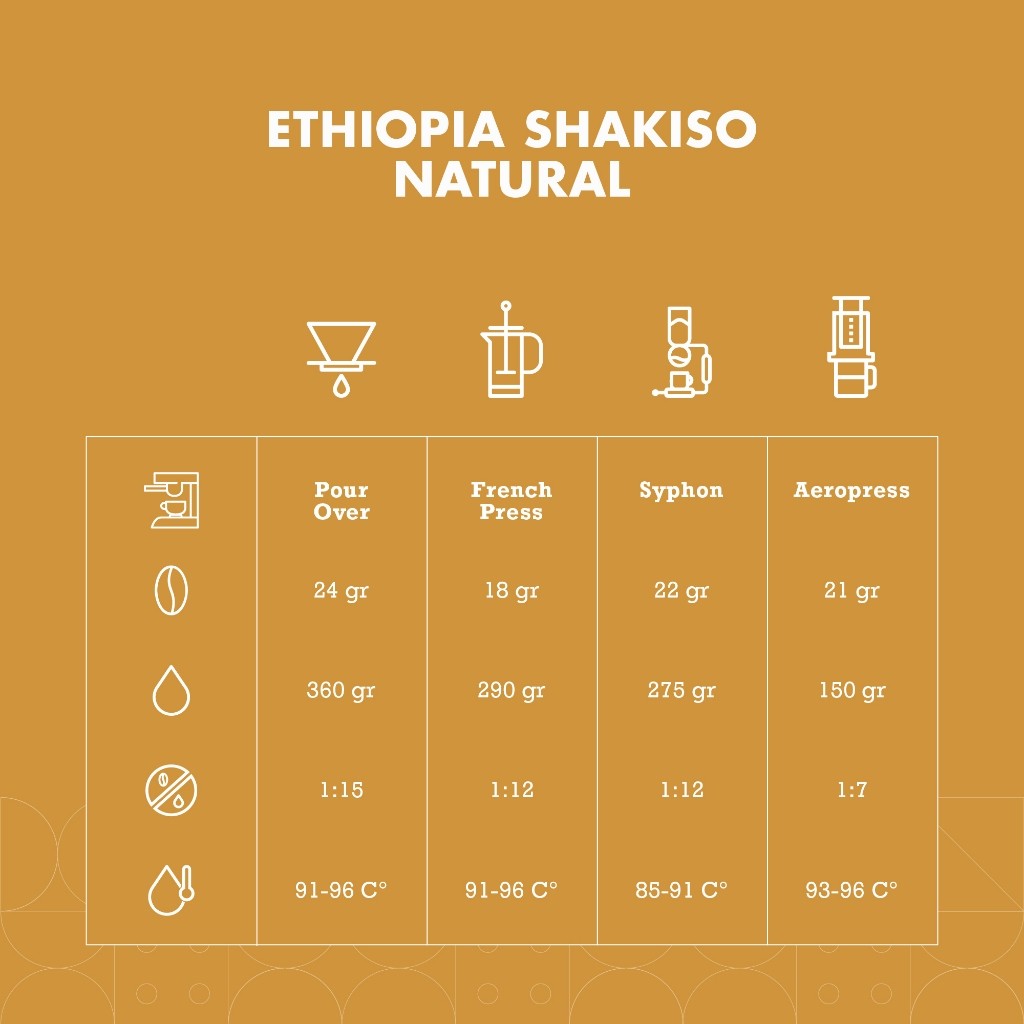 ETHIOPIA SHAKISO NATURAL

| | Pour Over | French Press | Syphon | Aeropress |
|---|---|---|---|---|
| | 24 gr | 18 gr | 22 gr | 21 gr |
| | 360 gr | 290 gr | 275 gr | 150 gr |
| | 1:15 | 1:12 | 1:12 | 1:7 |
| | 91-96 C° | 91-96 C° | 85-91 C° | 93-96 C° |